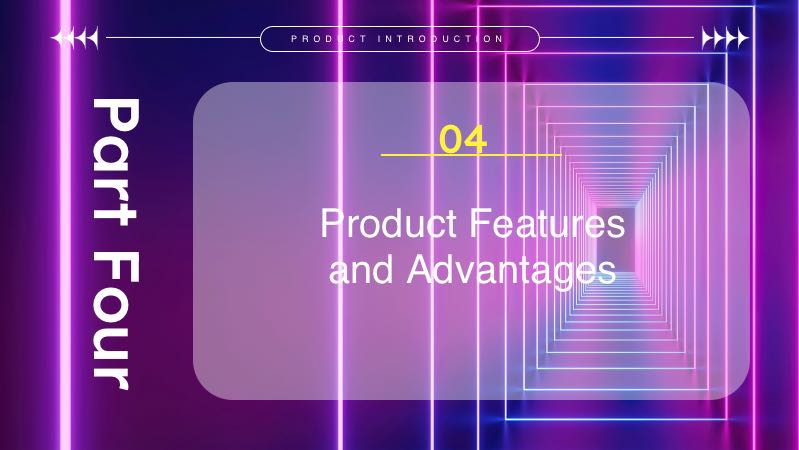 PRODUCT INTRODUCTION

Part Four

04

Product Features and Advantages